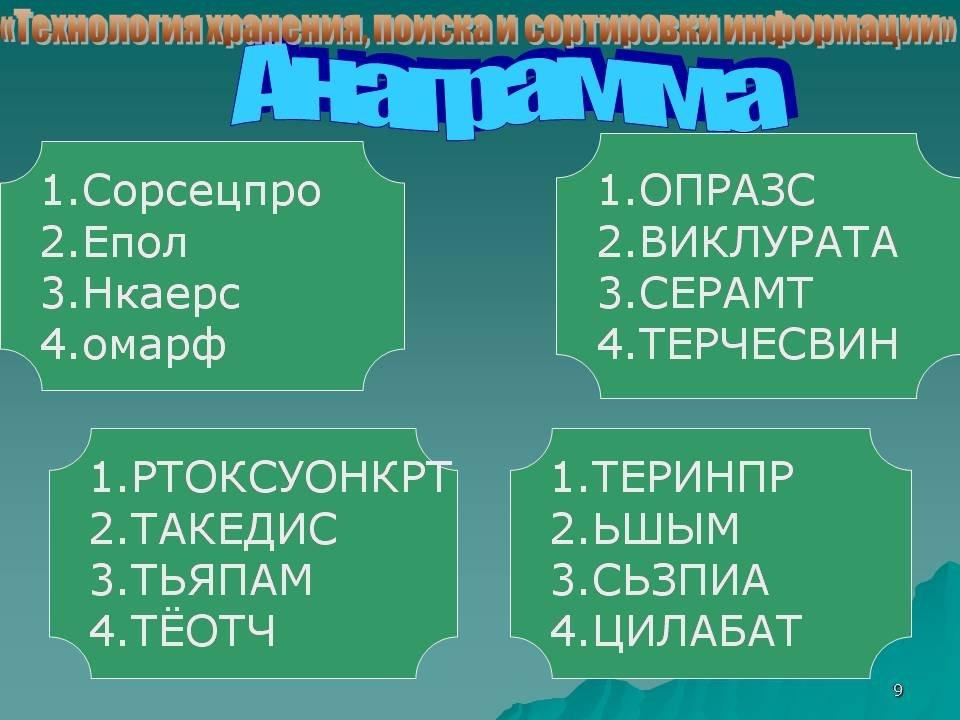 «Технология хранения, поиска и сортировки информации»

Анаграмма

1.Сорсецпро
2.Епол
3.Нкаерс
4.омарф

1.ОПРАЗС
2.ВИКЛУРАТА
3.СЕРАМТ
4.ТЕРЧЕСВИН

1.РТОКСУОНКРТ
2.ТАКЕДИС
3.ТЬЯПАМ
4.ТЁОТЧ

1.ТЕРИНПР
2.ЬШЫМ
3.СЬЗПИА
4.ЦИЛАБАТ

9